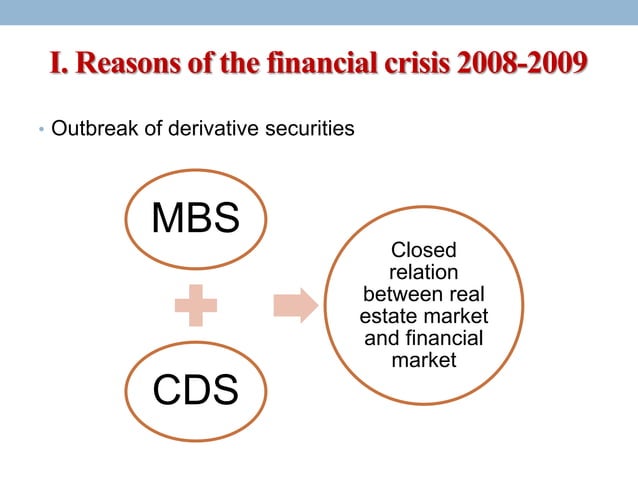 I. Reasons of the financial crisis 2008-2009

• Outbreak of derivative securities

MBS

CDS

Closed relation between real estate market and financial market